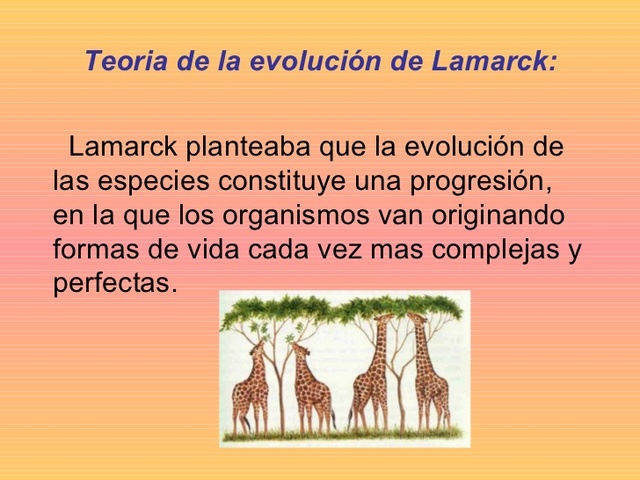 Teoria de la evolución de Lamarck:

Lamarck planteaba que la evolución de las especies constituye una progresión, en la que los organismos van originando formas de vida cada vez mas complejas y perfectas.